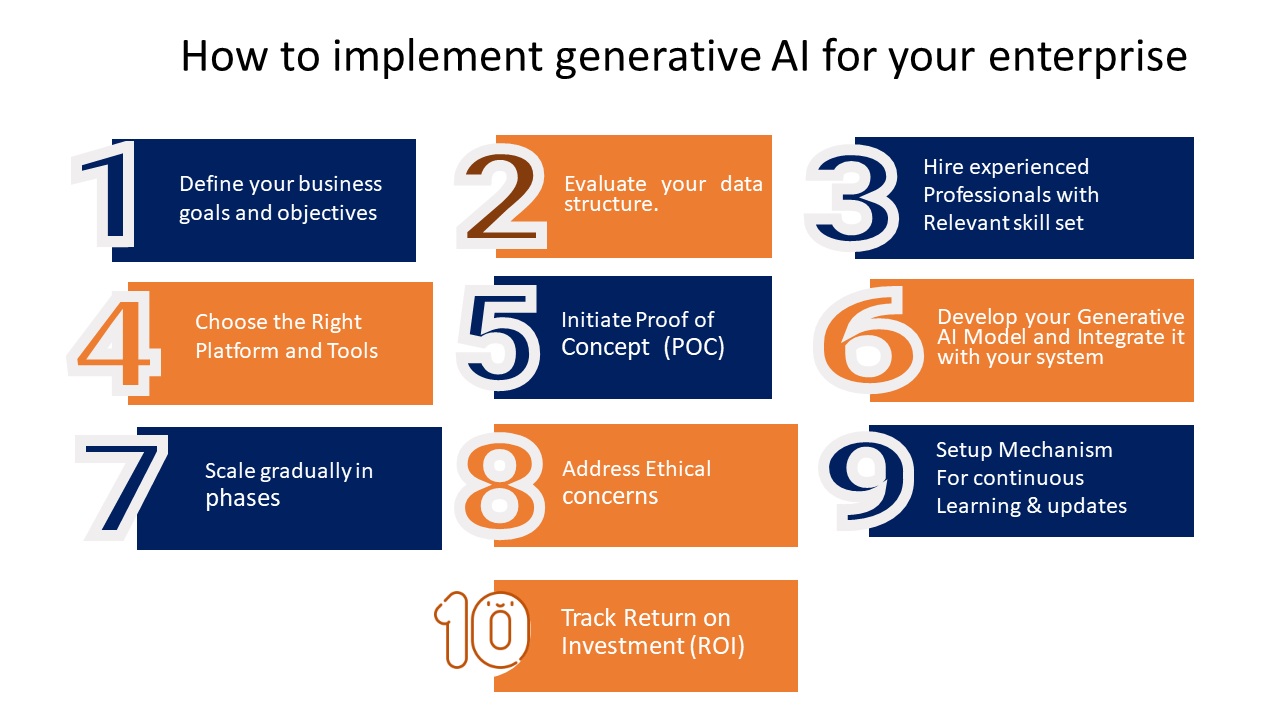 How to implement generative AI for your enterprise

1 Define your business goals and objectives

2 Evaluate your data structure.

3 Hire experienced Professionals with Relevant skill set

4 Choose the Right Platform and Tools

5 Initiate Proof of Concept (POC)

6 Develop your Generative AI Model and Integrate it with your system

7 Scale gradually in phases

8 Address Ethical concerns

9 Setup Mechanism For continuous Learning & updates

10 Track Return on Investment (ROI)